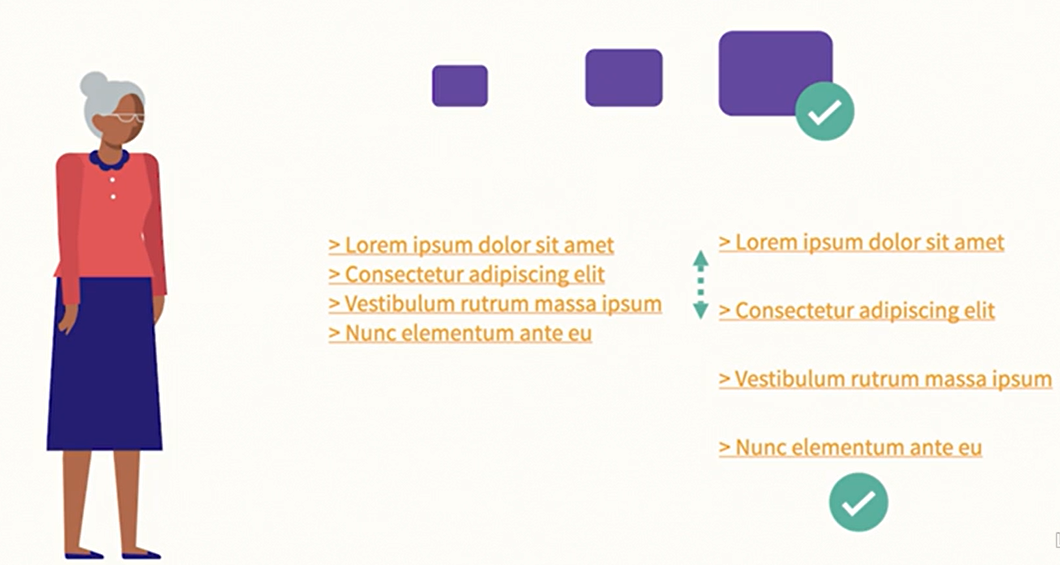 > Lorem ipsum dolor sit amet
> Consectetur adipiscing elit
> Vestibulum rutrum massa ipsum
> Nunc elementum ante eu

> Lorem ipsum dolor sit amet

> Consectetur adipiscing elit

> Vestibulum rutrum massa ipsum

> Nunc elementum ante eu